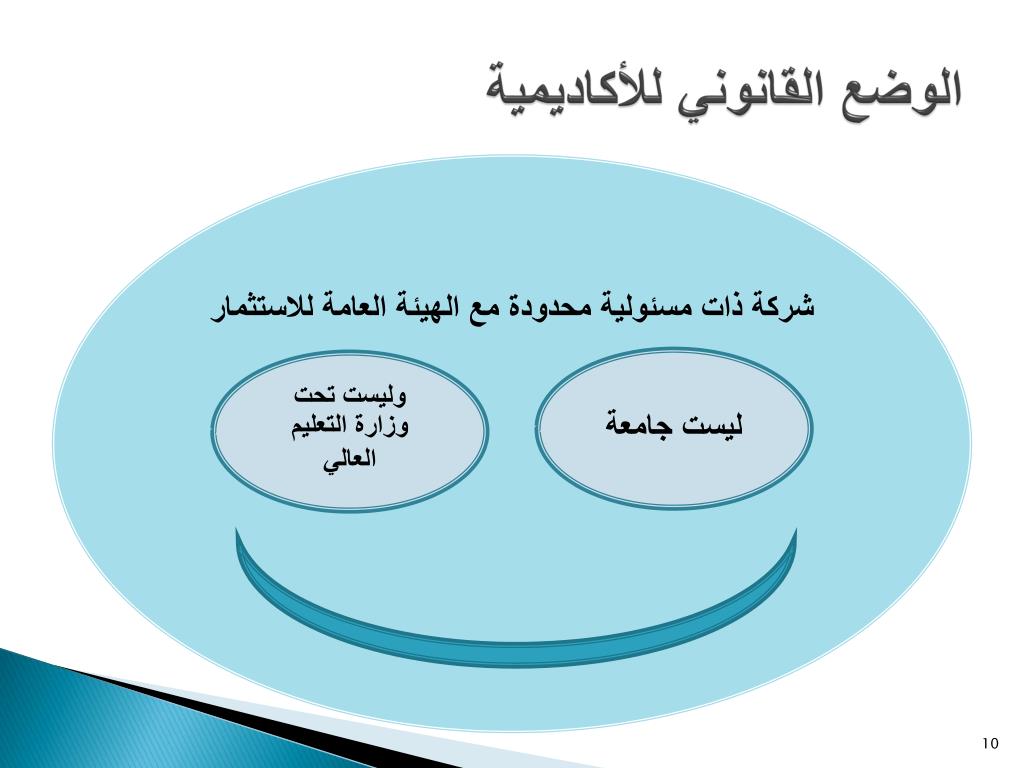 الوضع القانوني للأكاديمية

شركة ذات مسئولية محدودة مع الهيئة العامة للاستثمار

ليست جامعة

وليست تحت وزارة التعليم العالي

10